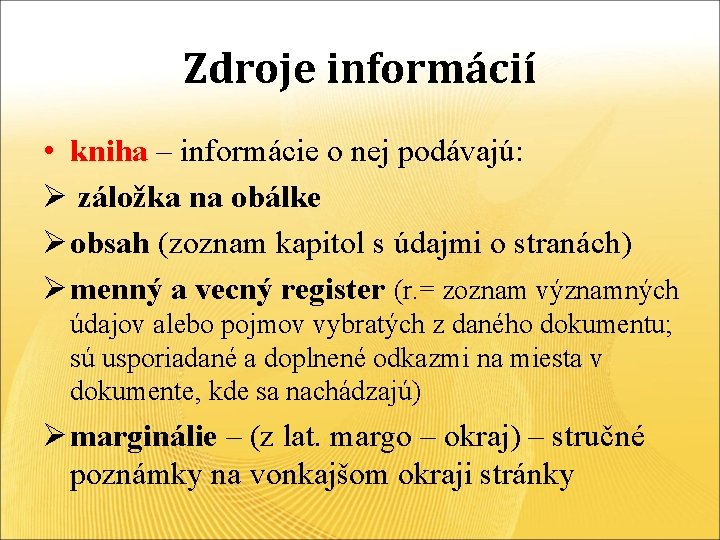 Zdroje informácií

• kniha – informácie o nej podávajú:

➢ záložka na obálke

➢ obsah (zoznam kapitol s údajmi o stranách)

➢ menný a vecný register (r.= zoznam významných údajov alebo pojmov vybratých z daného dokumentu; sú usporiadané a doplnené odkazmi na miesta v dokumente, kde sa nachádzajú)

➢ marginálie – (z lat. margo – okraj) – stručné poznámky na vonkajšom okraji stránky